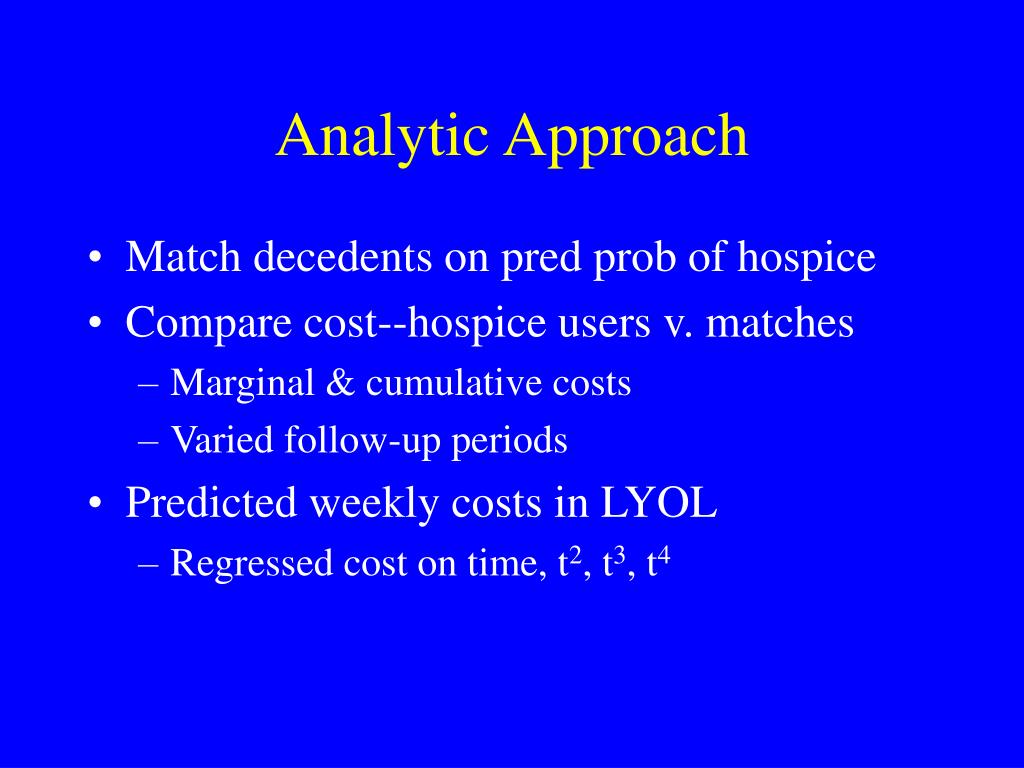 Analytic Approach

• Match decedents on pred prob of hospice
• Compare cost--hospice users v. matches
– Marginal & cumulative costs
– Varied follow-up periods
• Predicted weekly costs in LYOL
– Regressed cost on time, $t^2$, $t^3$, $t^4$